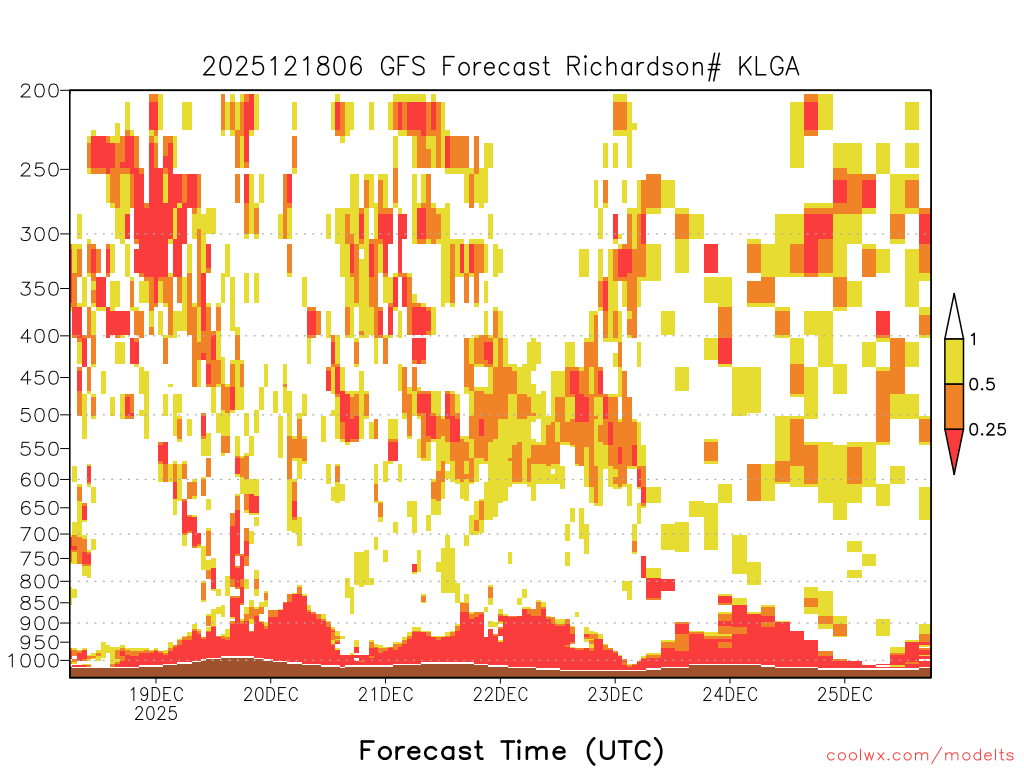 2025121806 GFS Forecast Richardson# KLGA

200
250
300
350
400
450
500
550
600
650
700
750
800
850
900
950
1000

1
0.5
0.25

19DEC
2025
20DEC
21DEC
22DEC
23DEC
24DEC
25DEC

Forecast Time (UTC)

coolwx.com/modelts